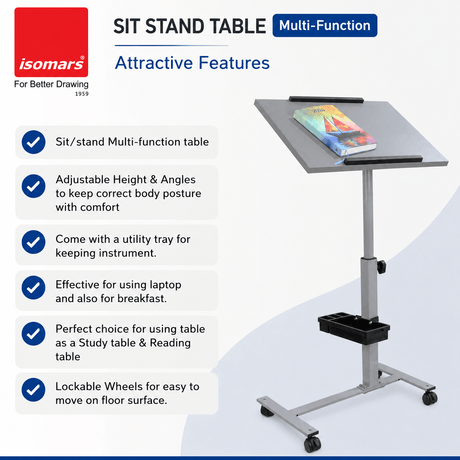 isomars®
For Better Drawing
1959

SIT STAND TABLE Multi-Function

Attractive Features

Sit/stand Multi-function table

Adjustable Height & Angles to keep correct body posture with comfort

Come with a utility tray for keeping instrument.

Effective for using laptop and also for breakfast.

Perfect choice for using table as a Study table & Reading table

Lockable Wheels for easy to move on floor surface.